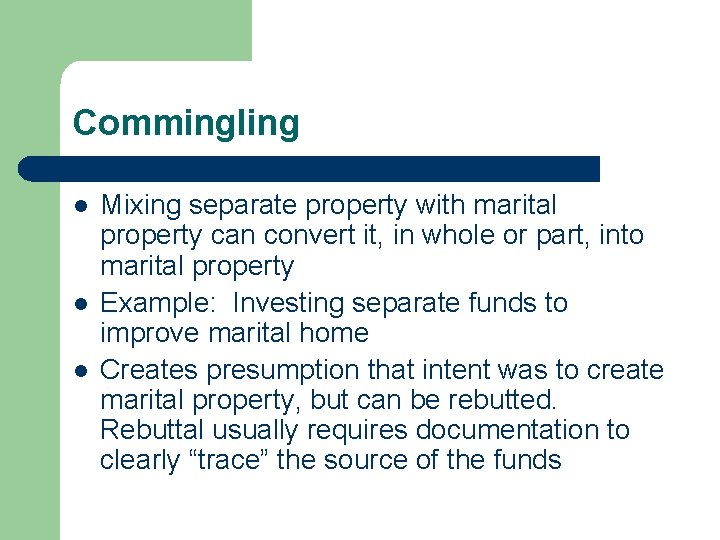 Commingling

- Mixing separate property with marital property can convert it, in whole or part, into marital property
- Example: Investing separate funds to improve marital home
- Creates presumption that intent was to create marital property, but can be rebutted. Rebuttal usually requires documentation to clearly “trace” the source of the funds